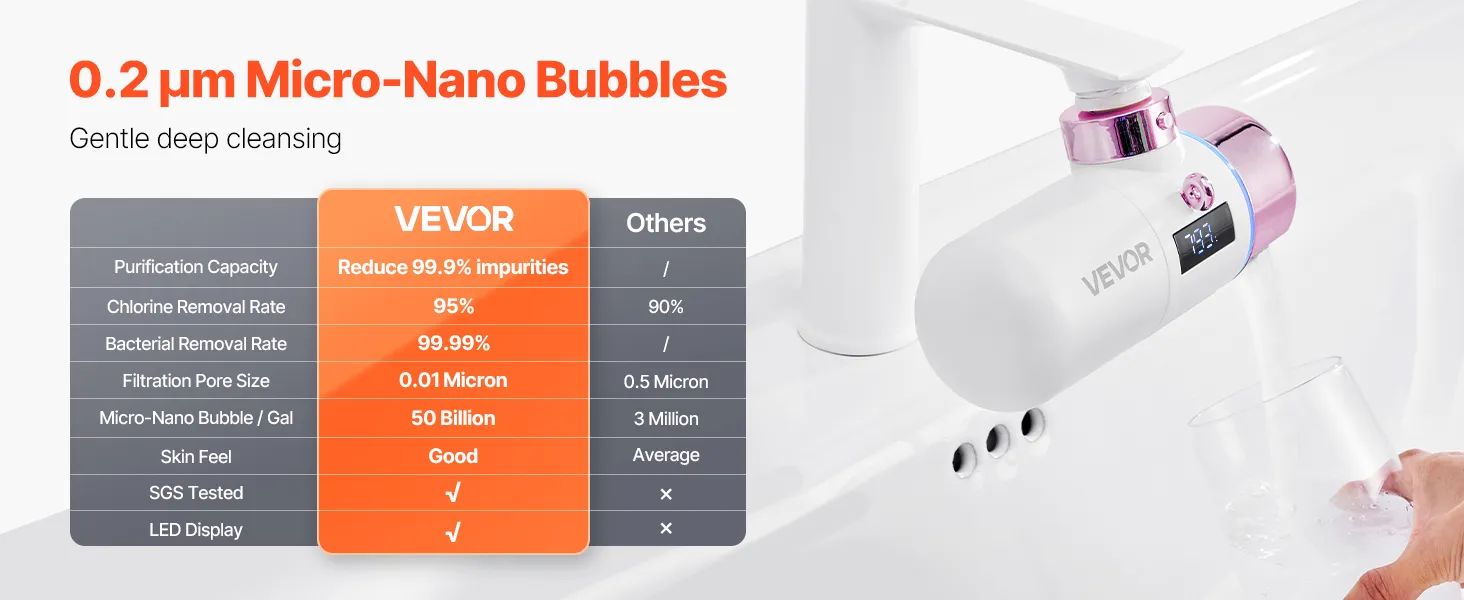 0.2 μm Micro-Nano Bubbles

Gentle deep cleansing

| | VEVOR | Others |
|---|---|---|
| Purification Capacity | Reduce 99.9% impurities | / |
| Chlorine Removal Rate | 95% | 90% |
| Bacterial Removal Rate | 99.99% | / |
| Filtration Pore Size | 0.01 Micron | 0.5 Micron |
| Micro-Nano Bubble / Gal | 50 Billion | 3 Million |
| Skin Feel | Good | Average |
| SGS Tested | √ | × |
| LED Display | √ | × |

VEVOR

793